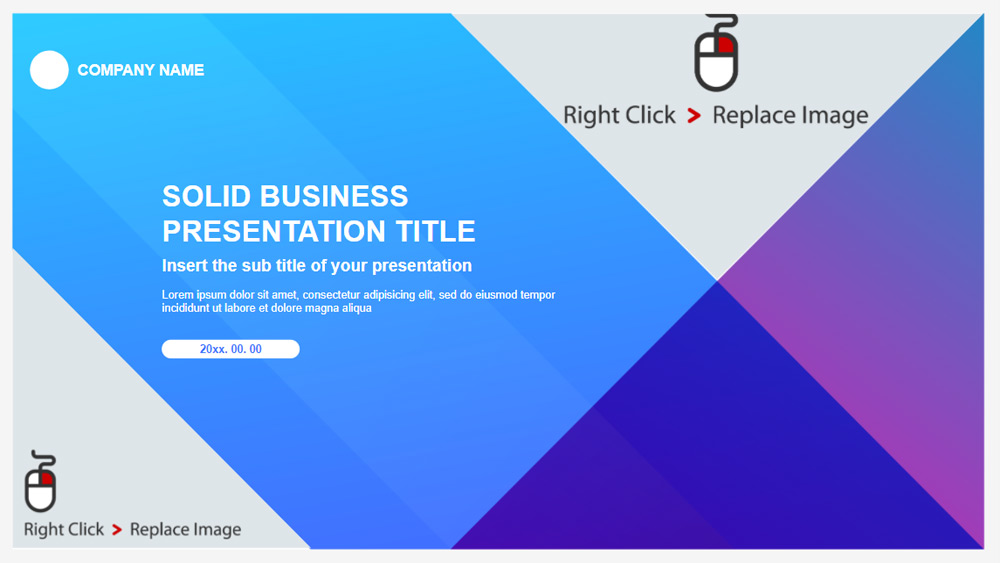 COMPANY NAME

Right Click > Replace Image

SOLID BUSINESS PRESENTATION TITLE

Insert the sub title of your presentation

Lorem ipsum dolor sit amet, consectetur adipisicing elit, sed do eiusmod tempor incididunt ut labore et dolore magna aliqua

20xx. 00. 00

Right Click > Replace Image